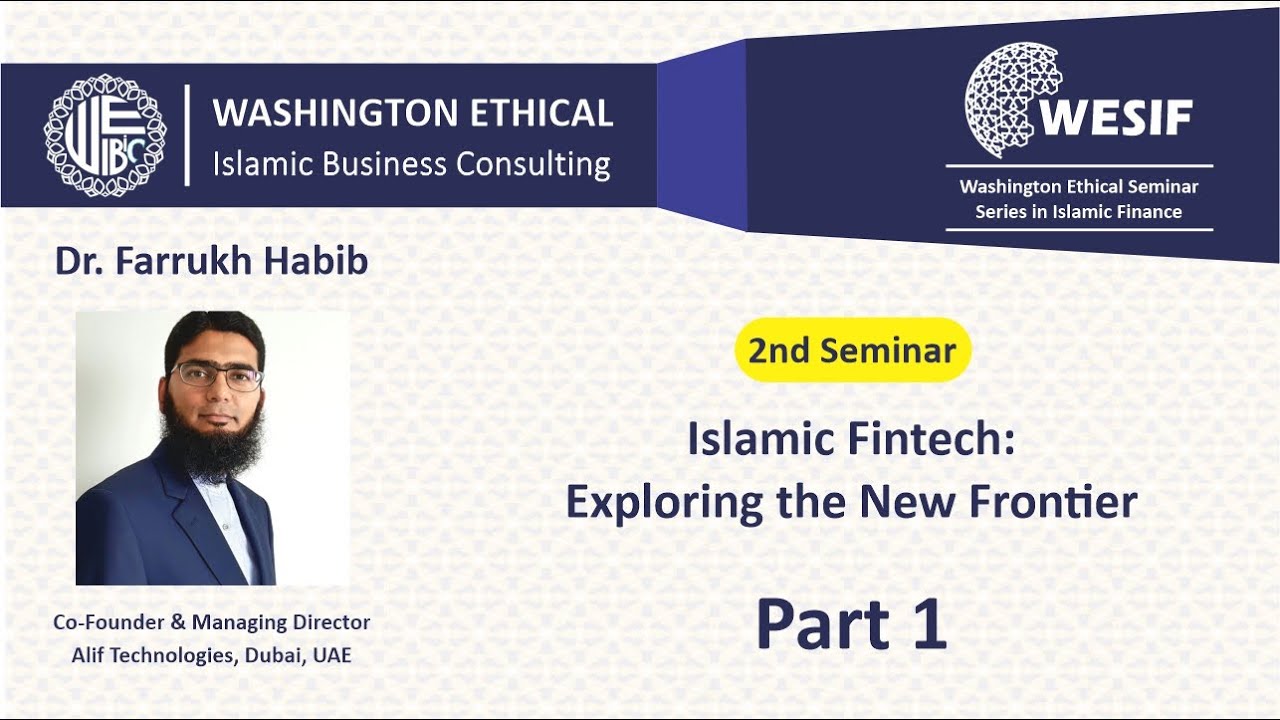 WEIBC

WASHINGTON ETHICAL
Islamic Business Consulting

WESIF

Washington Ethical Seminar Series in Islamic Finance

Dr. Farrukh Habib

Co-Founder & Managing Director
Alif Technologies, Dubai, UAE

2nd Seminar

Islamic Fintech:
Exploring the New Frontier

Part 1